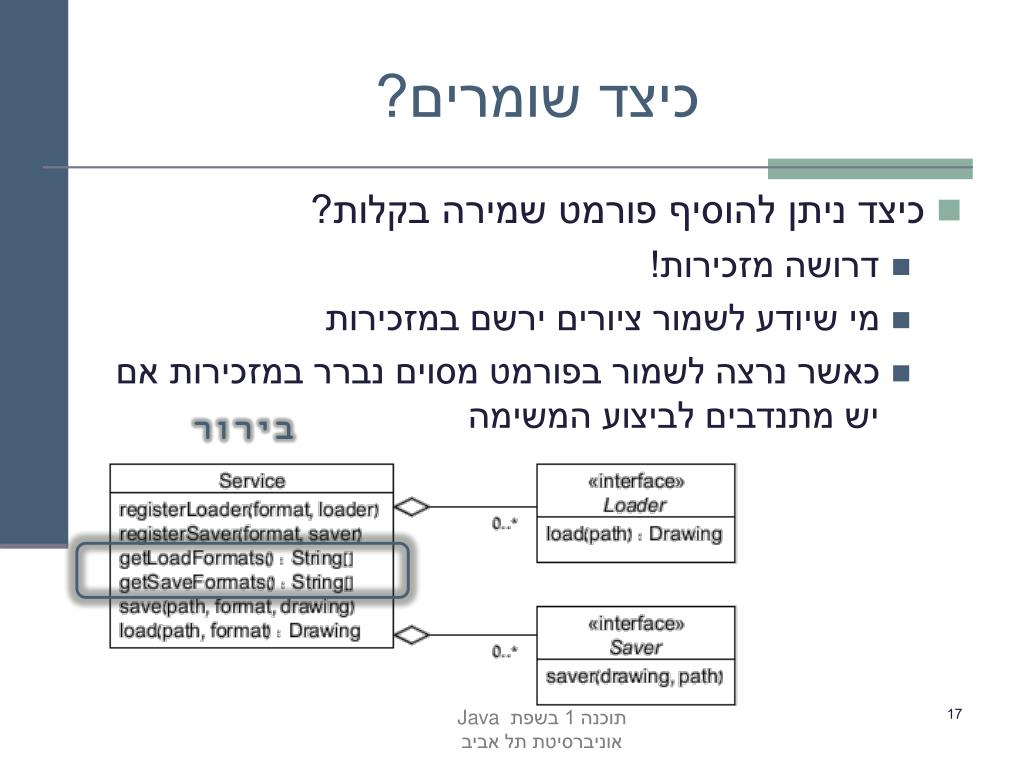 כיצד שומרים?

כיצד ניתן להוסיף פורמט שמירה בקלות?
דרושה מזכירות!
מי שיודע לשמור ציורים ירשם במזכירות
כאשר נרצה לשמור בפורמט מסוים נברר במזכירות אם יש מתנדבים לביצוע המשימה

בירור

Service
registerLoader(format, loader)
registerSaver(format, saver)
getLoadFormats() : String[]
getSaveFormats() : String[]
save(path, format, drawing)
load(path, format) : Drawing

0..*

«interface»
Loader
load(path) : Drawing

0..*

«interface»
Saver
saver(drawing, path)

תוכנה 1 בשפת Java
אוניברסיטת תל אביב

17